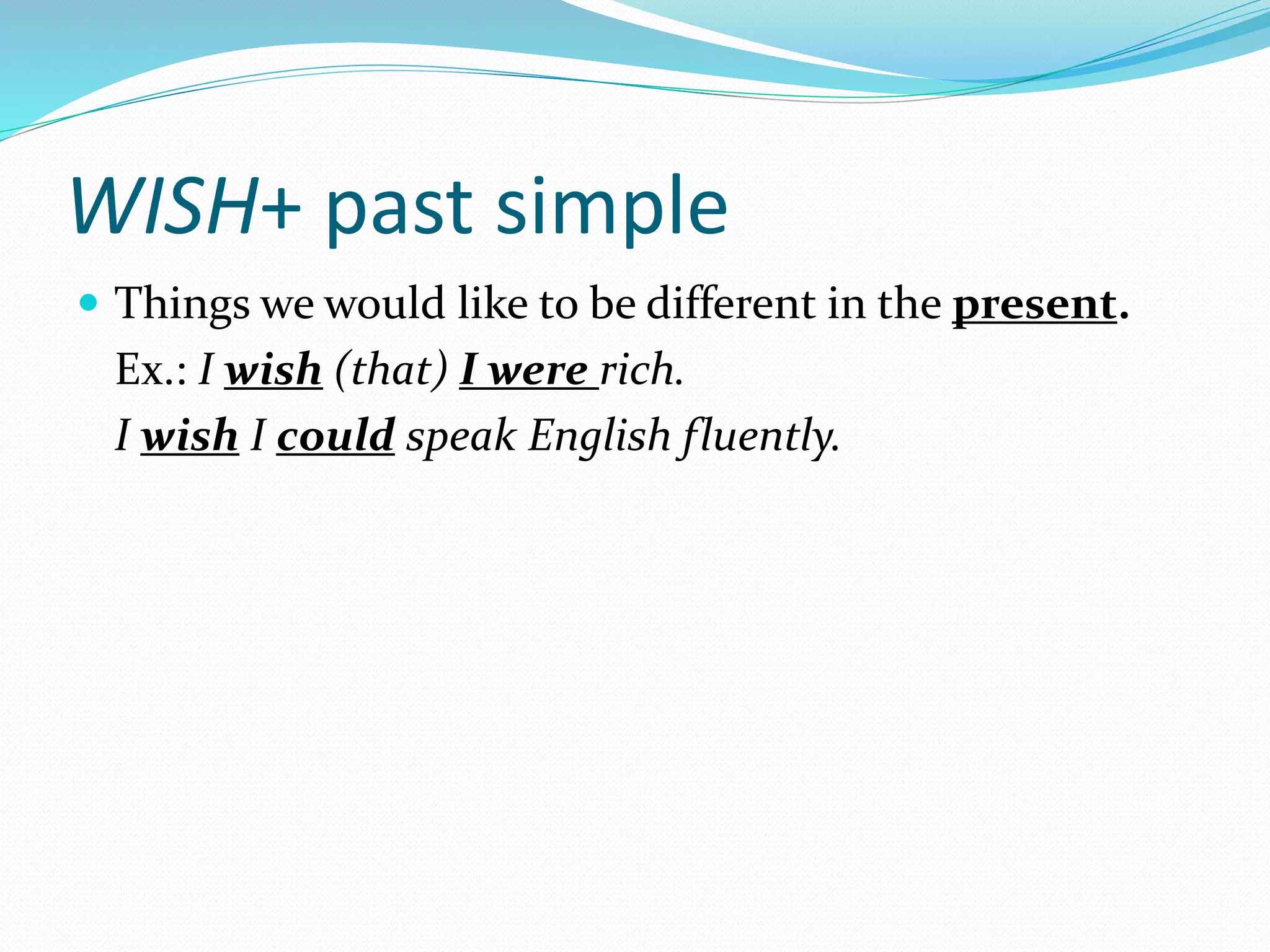 WISH+ past simple

Things we would like to be different in the present.

Ex.: I wish (that) I were rich.

I wish I could speak English fluently.